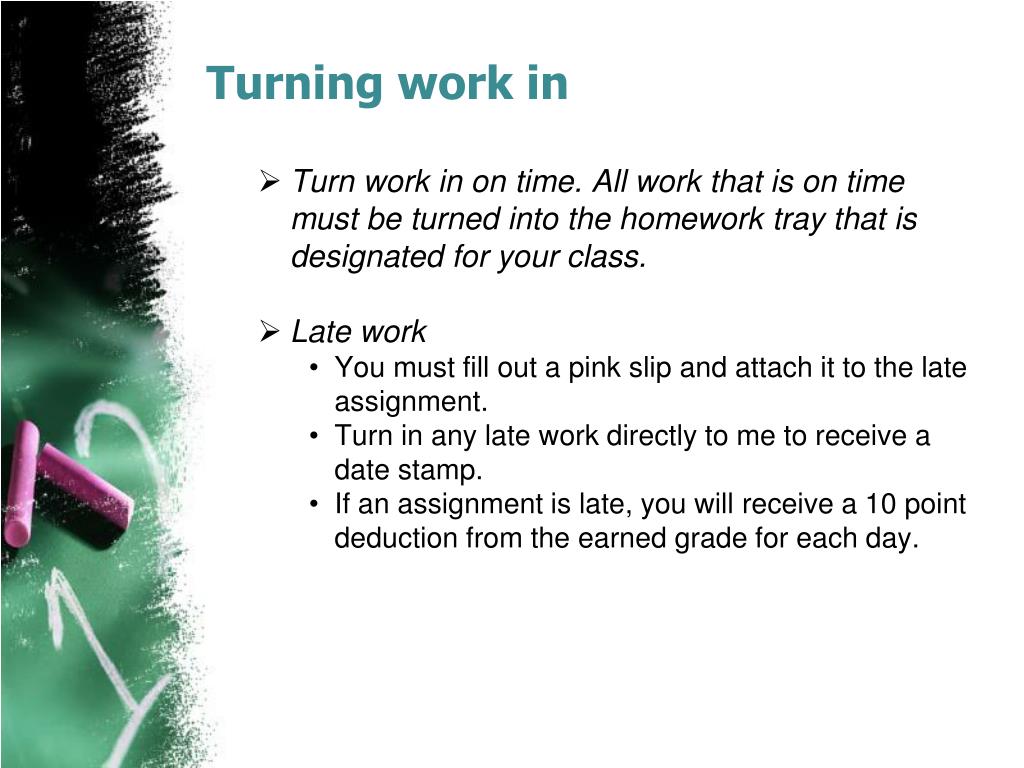 Turning work in

➢ Turn work in on time. All work that is on time must be turned into the homework tray that is designated for your class.

➢ Late work
• You must fill out a pink slip and attach it to the late assignment.
• Turn in any late work directly to me to receive a date stamp.
• If an assignment is late, you will receive a 10 point deduction from the earned grade for each day.